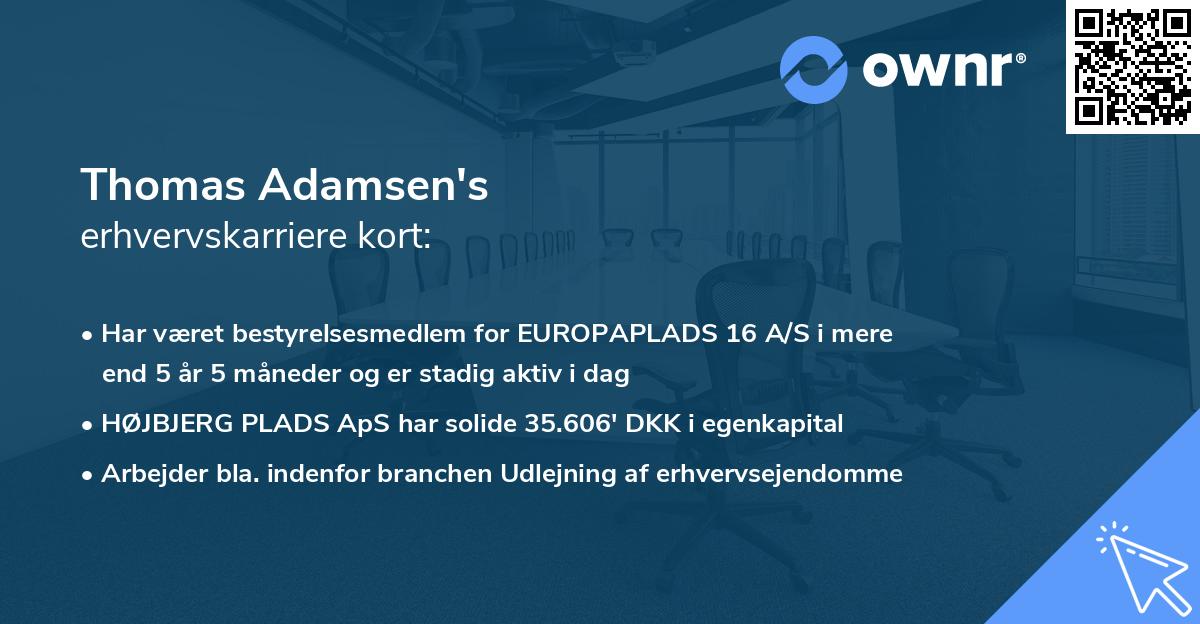 ownr®

Thomas Adamsen's
erhvervskarriere kort:

• Har været bestyrelsesmedlem for EUROPAPLADS 16 A/S i mere end 5 år 5 måneder og er stadig aktiv i dag

• HØJBJERG PLADS ApS har solide 35.606' DKK i egenkapital

• Arbejder bla. indenfor branchen Udlejning af erhvervsejendomme